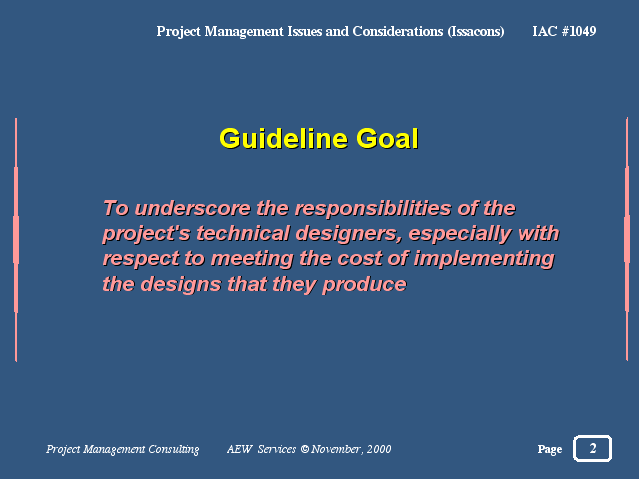 Project Management Issues and Considerations (Issacons) IAC #1049

Guideline Goal

To underscore the responsibilities of the project's technical designers, especially with respect to meeting the cost of implementing the designs that they produce

Project Management Consulting AEW Services © November, 2000

Page 2